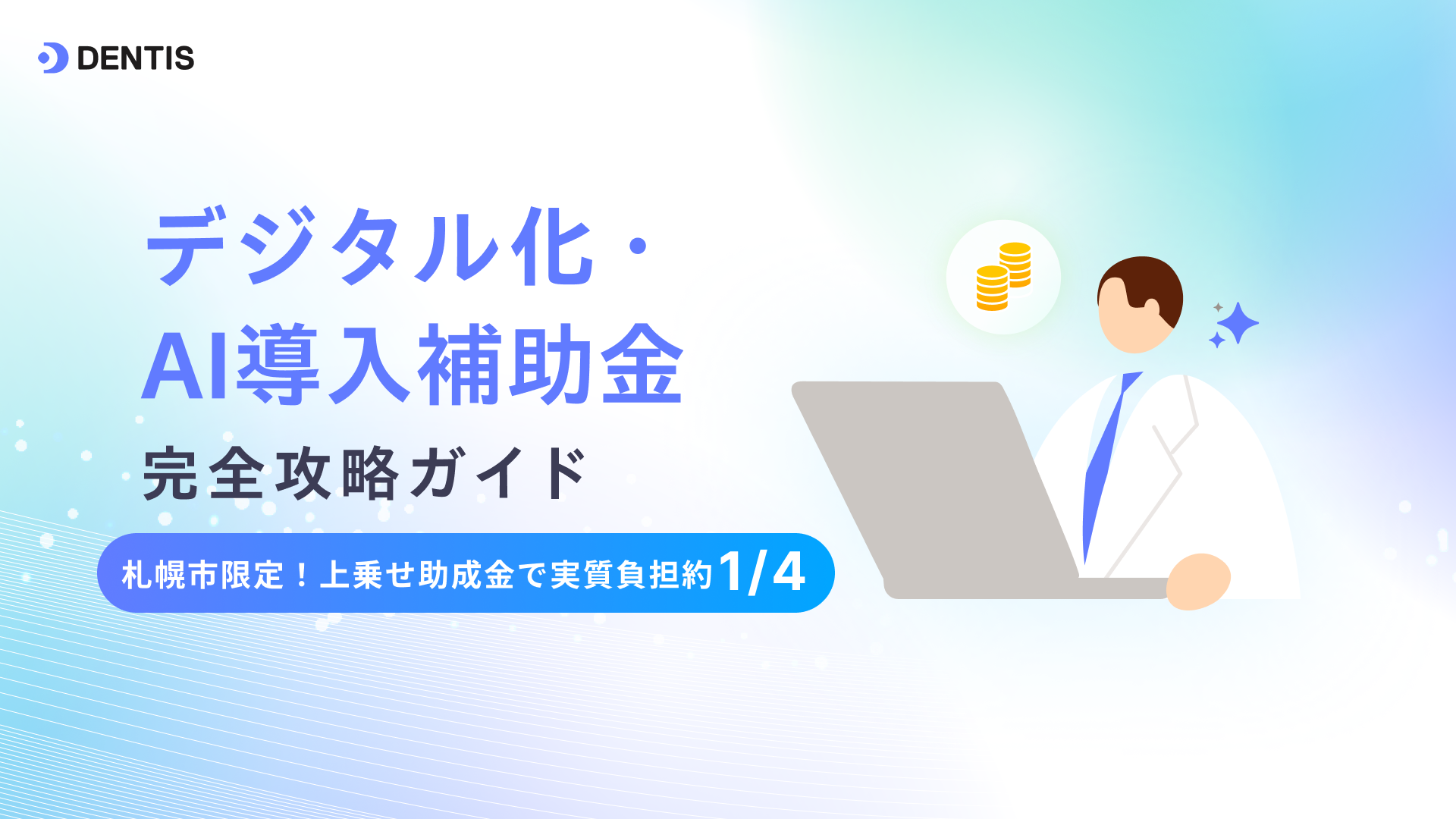 DENTIS

デジタル化・
AI導入補助金
完全攻略ガイド

札幌市限定！上乗せ助成金で実質負担約1/4